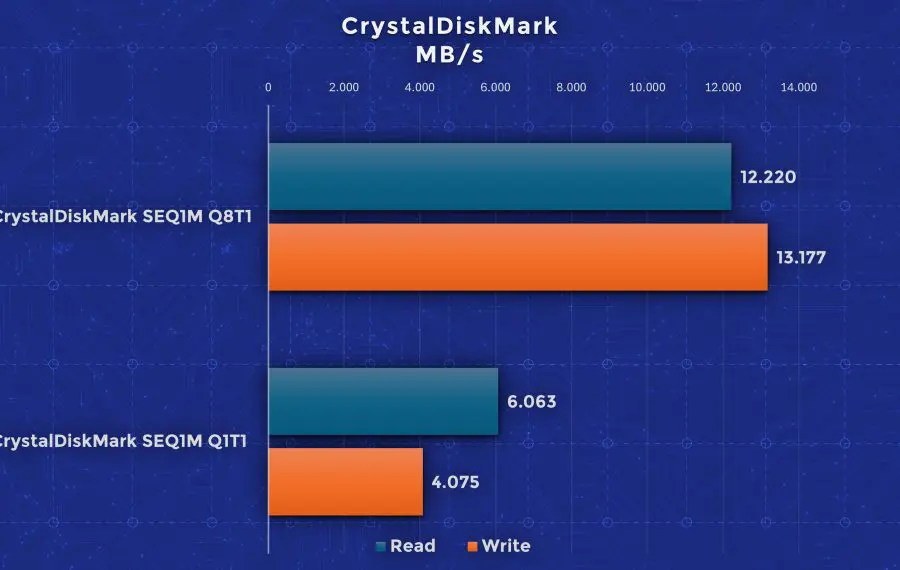 CrystalDiskMark
MB/s

0 2.000 4.000 6.000 8.000 10.000 12.000 14.000

CrystalDiskMark SEQ1M Q8T1

12.220

13.177

CrystalDiskMark SEQ1M Q1T1

6.063

4.075

Read Write